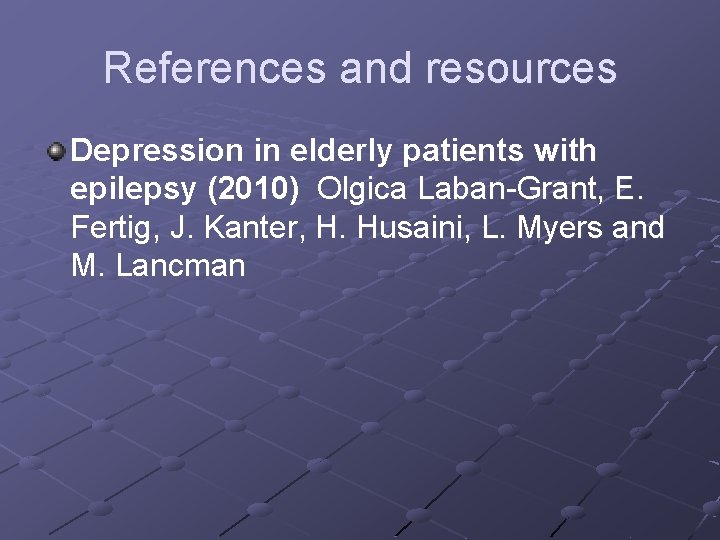 References and resources

Depression in elderly patients with epilepsy (2010) Olgica Laban-Grant, E. Fertig, J. Kanter, H. Husaini, L. Myers and M. Lancman